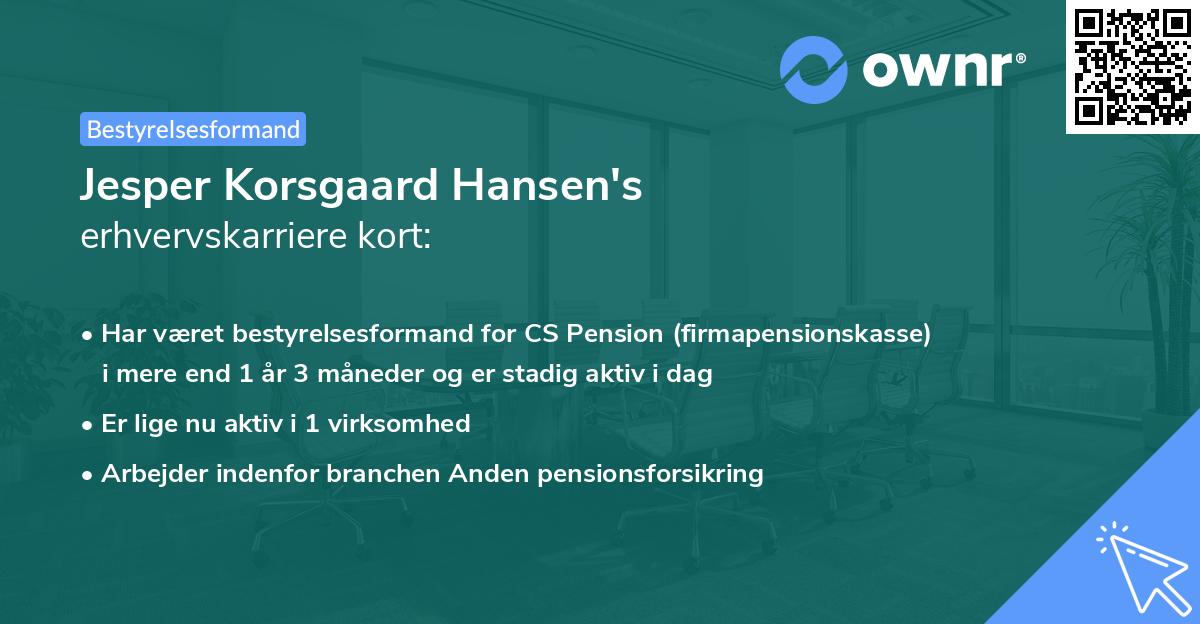 ownr®

Bestyrelsesformand

Jesper Korsgaard Hansen's
erhvervskarriere kort:

• Har været bestyrelsesformand for CS Pension (firmapensionskasse) i mere end 1 år 3 måneder og er stadig aktiv i dag

• Er lige nu aktiv i 1 virksomhed

• Arbejder indenfor branchen Anden pensionsforsikring